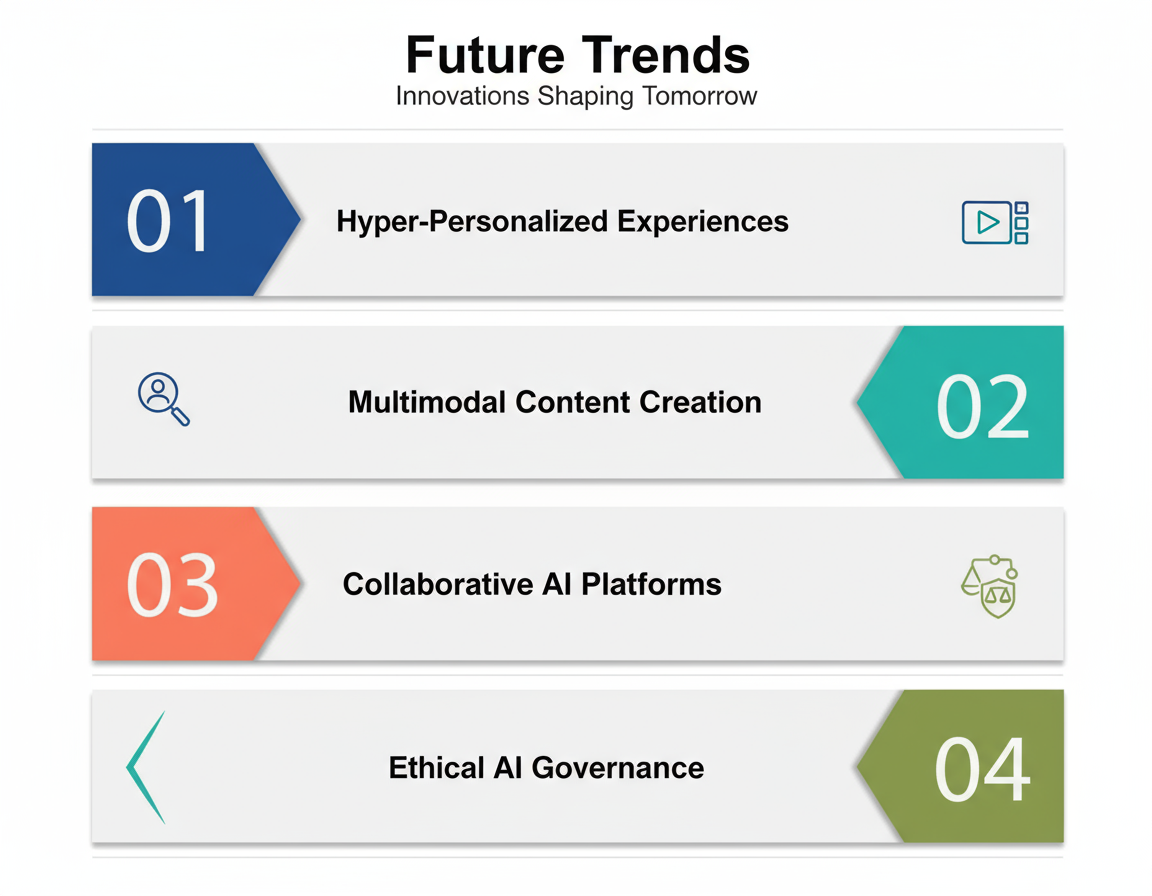 Future Trends
Innovations Shaping Tomorrow

01
Hyper-Personalized Experiences

Multimodal Content Creation
02

03
Collaborative AI Platforms

Ethical AI Governance
04